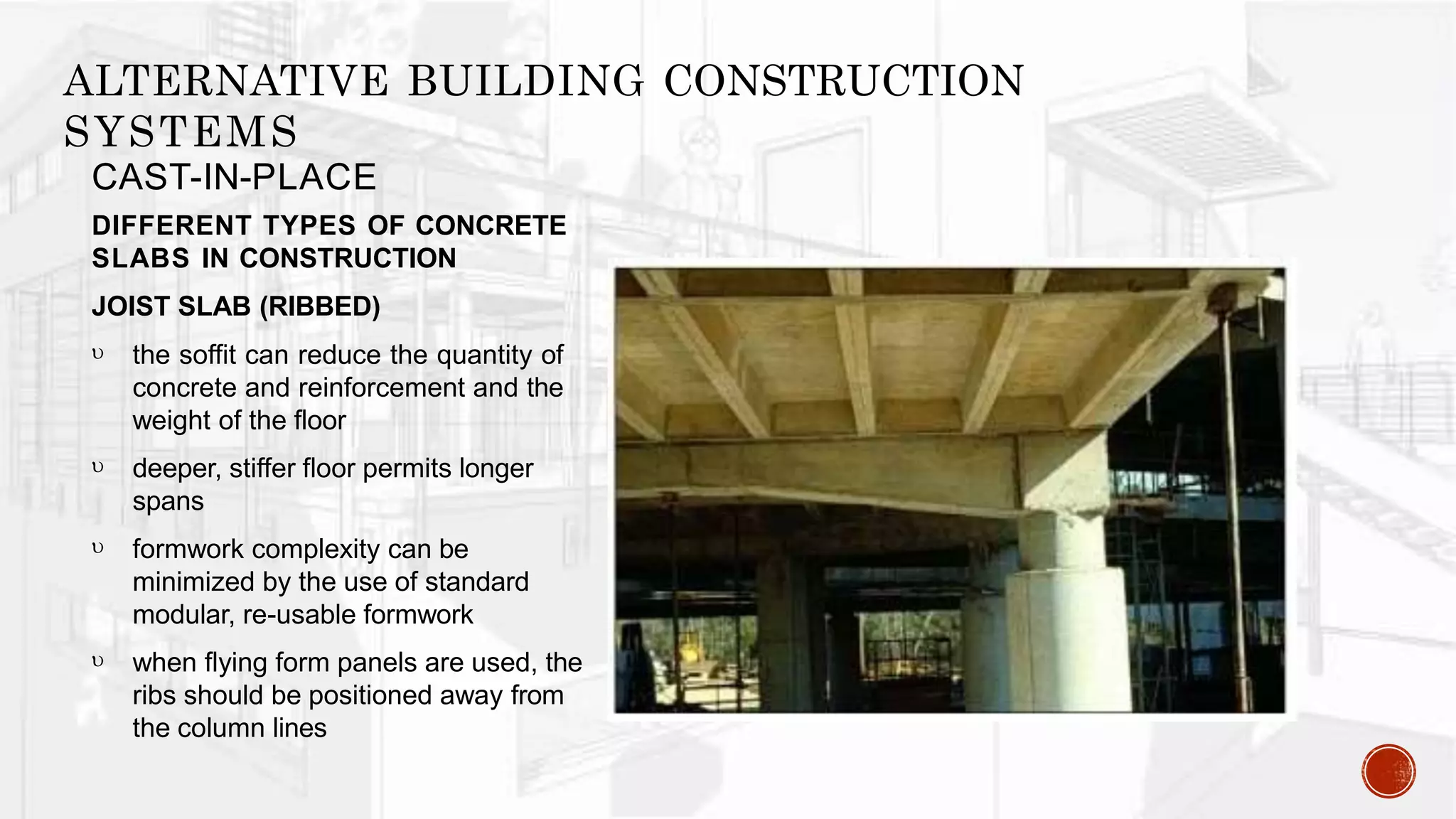 ALTERNATIVE BUILDING CONSTRUCTION SYSTEMS

CAST-IN-PLACE

DIFFERENT TYPES OF CONCRETE SLABS IN CONSTRUCTION

JOIST SLAB (RIBBED)

υ the soffit can reduce the quantity of concrete and reinforcement and the weight of the floor

υ deeper, stiffer floor permits longer spans

υ formwork complexity can be minimized by the use of standard modular, re-usable formwork

υ when flying form panels are used, the ribs should be positioned away from the column lines